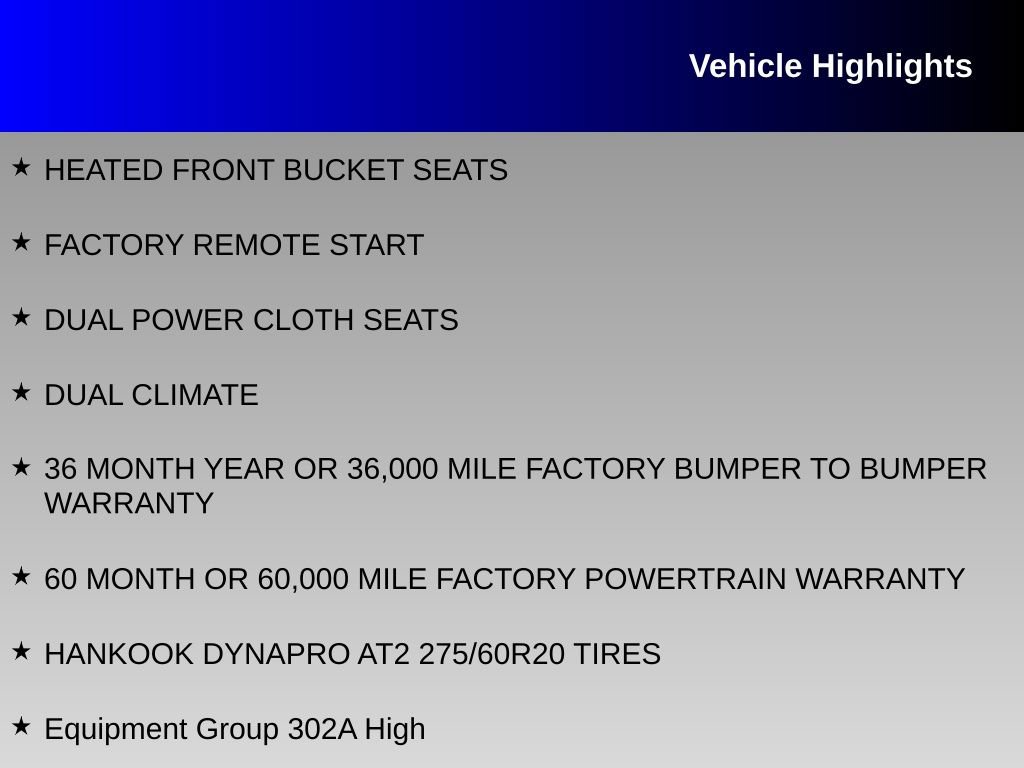 Vehicle Highlights

★ HEATED FRONT BUCKET SEATS

★ FACTORY REMOTE START

★ DUAL POWER CLOTH SEATS

★ DUAL CLIMATE

★ 36 MONTH YEAR OR 36,000 MILE FACTORY BUMPER TO BUMPER WARRANTY

★ 60 MONTH OR 60,000 MILE FACTORY POWERTRAIN WARRANTY

★ HANKOOK DYNAPRO AT2 275/60R20 TIRES

★ Equipment Group 302A High